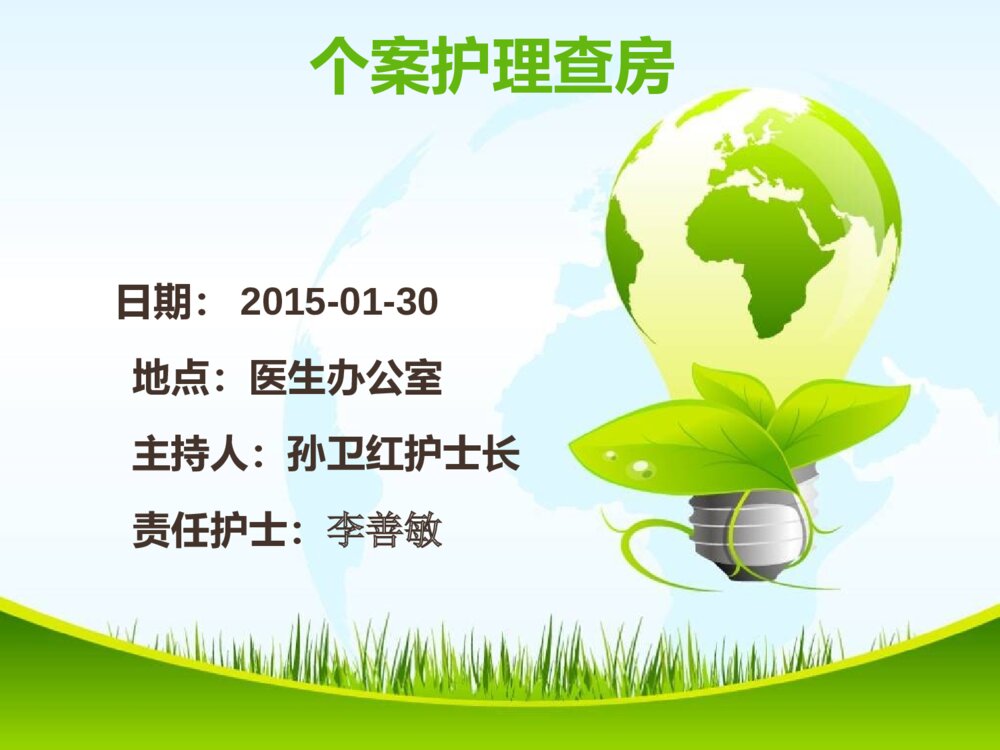 个案护理查房

日期： 2015-01-30

地点：医生办公室

主持人：孙卫红护士长

责任护士：李善敏